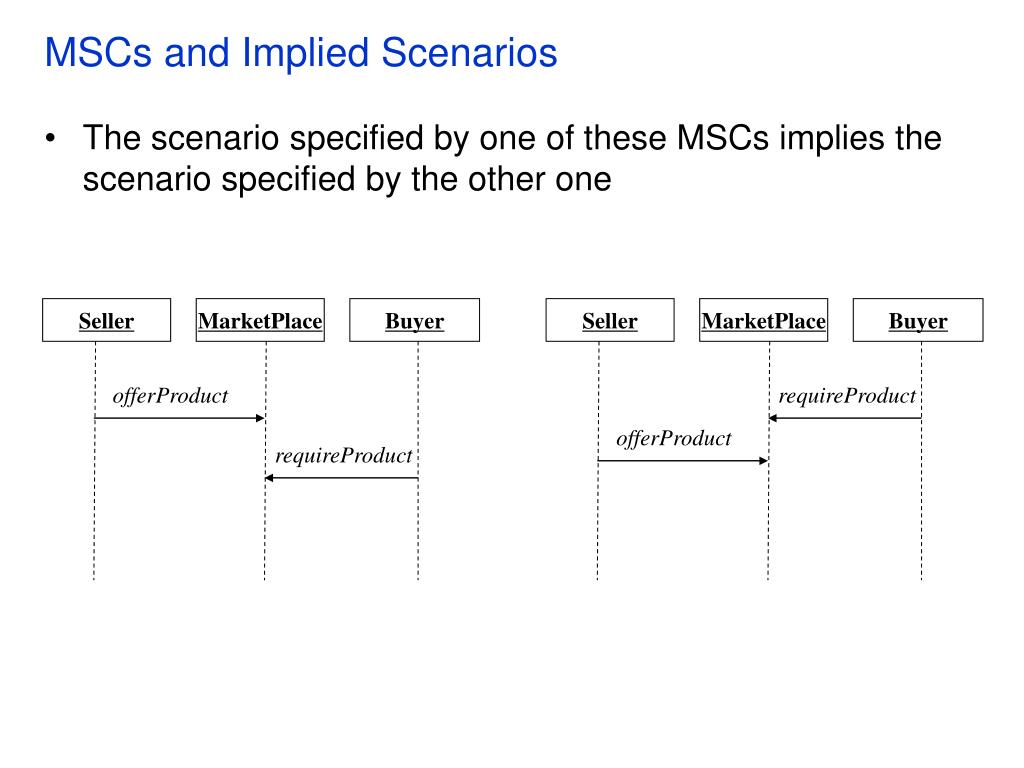 MSCs and Implied Scenarios

• The scenario specified by one of these MSCs implies the scenario specified by the other one

Seller
MarketPlace
Buyer
offerProduct
requireProduct

Seller
MarketPlace
Buyer
requireProduct
offerProduct